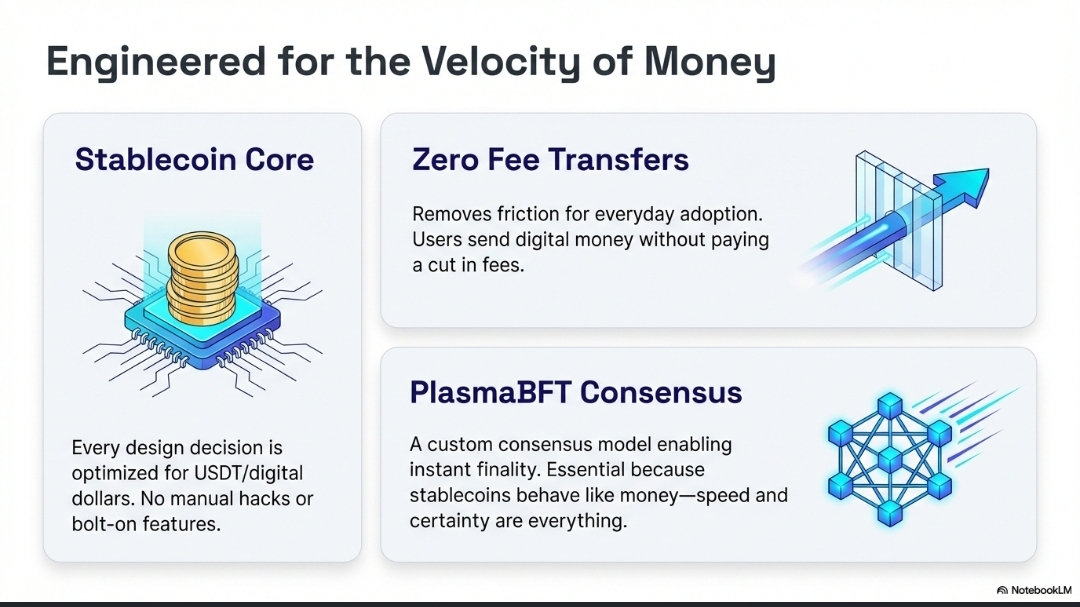 Engineered for the Velocity of Money

Stablecoin Core

Every design decision is optimized for USDT/digital dollars. No manual hacks or bolt-on features.

Zero Fee Transfers

Removes friction for everyday adoption. Users send digital money without paying a cut in fees.

PlasmaBFT Consensus

A custom consensus model enabling instant finality. Essential because stablecoins behave like money—speed and certainty are everything.

NotebookLM